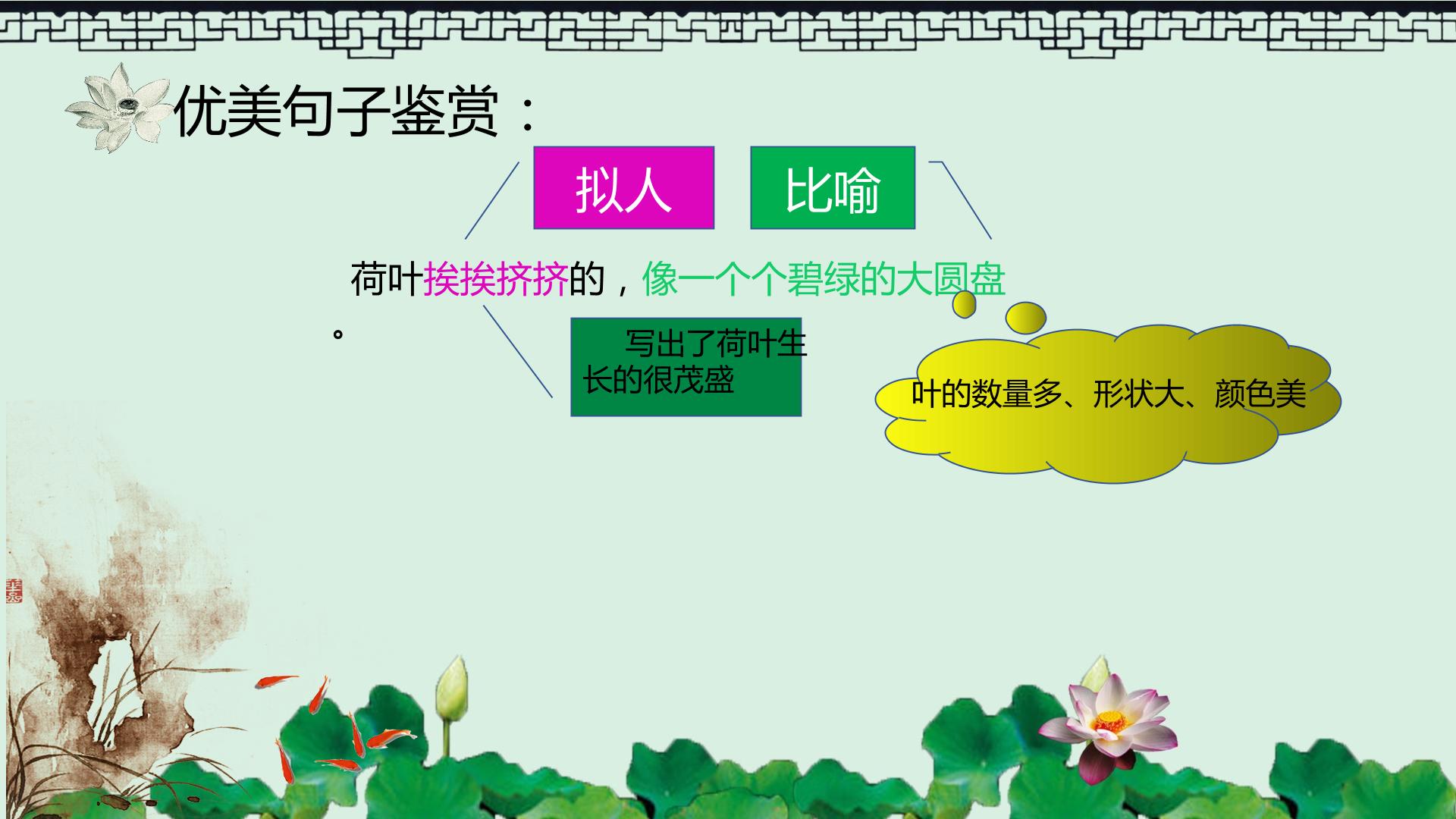 优美句子鉴赏：

拟人

比喻

荷叶挨挨挤挤的，像一个个碧绿的大圆盘。

写出了荷叶生长的很茂盛

叶的数量多、形状大、颜色美